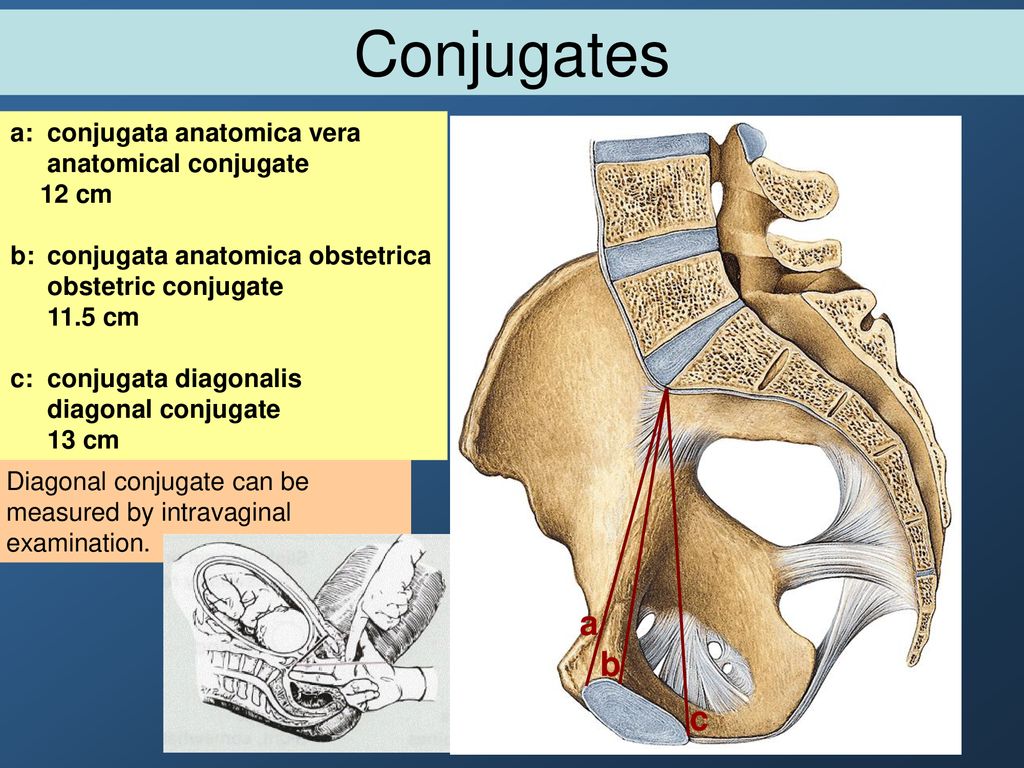 Conjugates

a: conjugata anatomica vera
anatomical conjugate
12 cm

b: conjugata anatomica obstetrica
obstetric conjugate
11.5 cm

c: conjugata diagonalis
diagonal conjugate
13 cm

Diagonal conjugate can be measured by intravaginal examination.

a
b
c